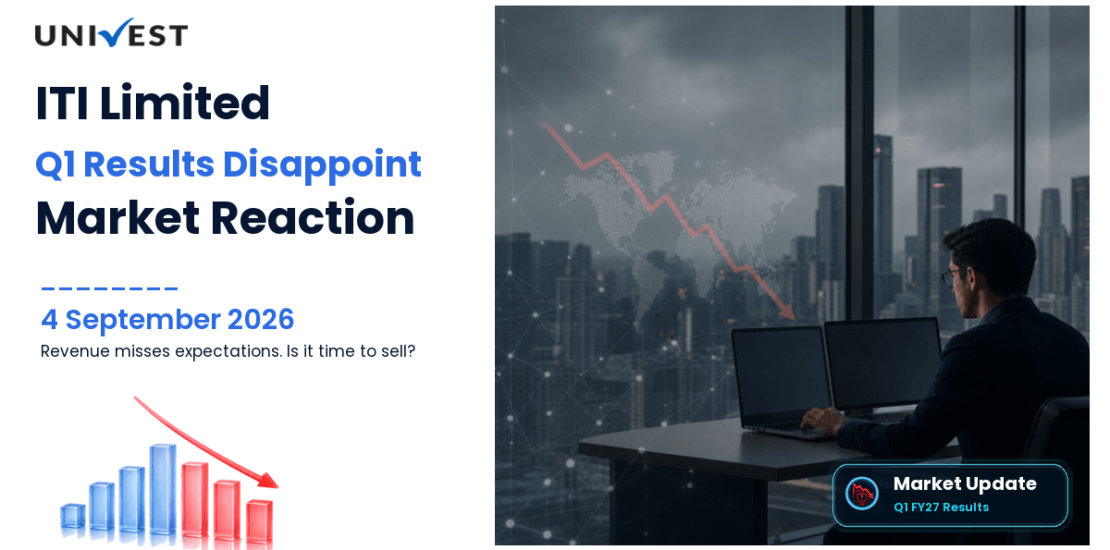 UNIVEST

ITI Limited

Q1 Results Disappoint

Market Reaction

4 September 2026

Revenue misses expectations. Is it time to sell?

Market Update

Q1 FY27 Results